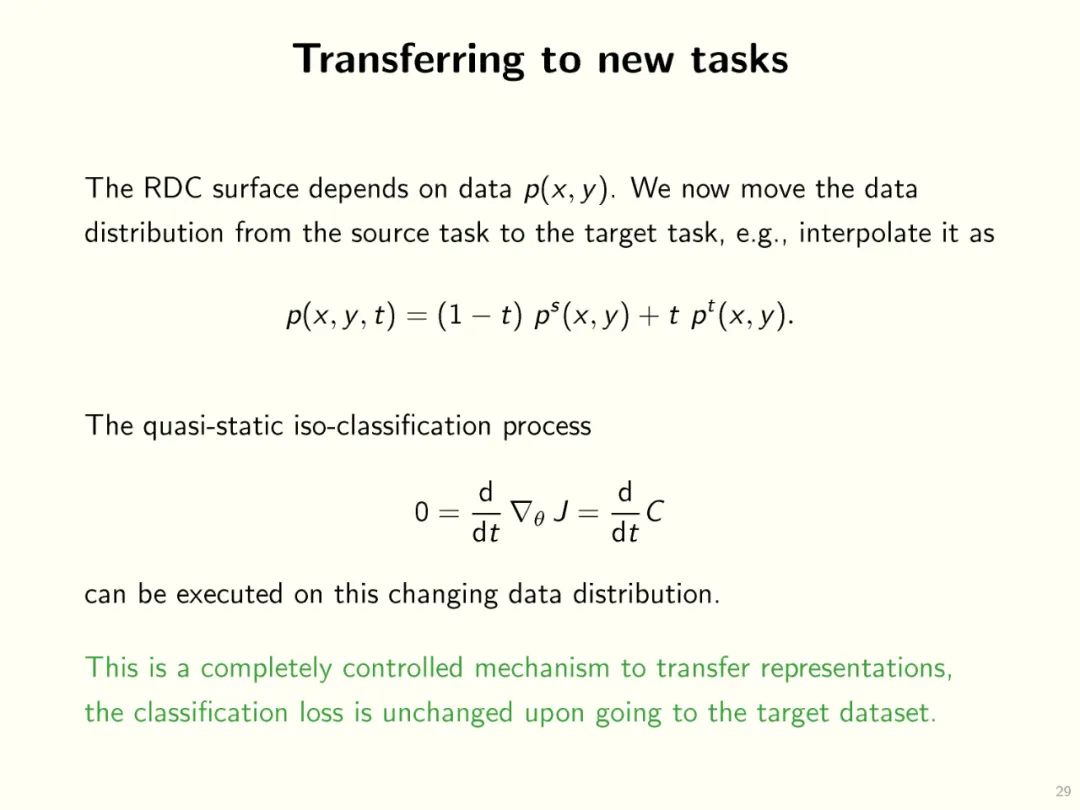 Transferring to new tasks

The RDC surface depends on data $p(x, y)$. We now move the data distribution from the source task to the target task, e.g., interpolate it as

$p(x, y, t) = (1 - t)\ p^s(x, y) + t\ p^t(x, y).$

The quasi-static iso-classification process

$0 = \frac{d}{dt} \nabla_\theta J = \frac{d}{dt} C$

can be executed on this changing data distribution.

This is a completely controlled mechanism to transfer representations, the classification loss is unchanged upon going to the target dataset.

29